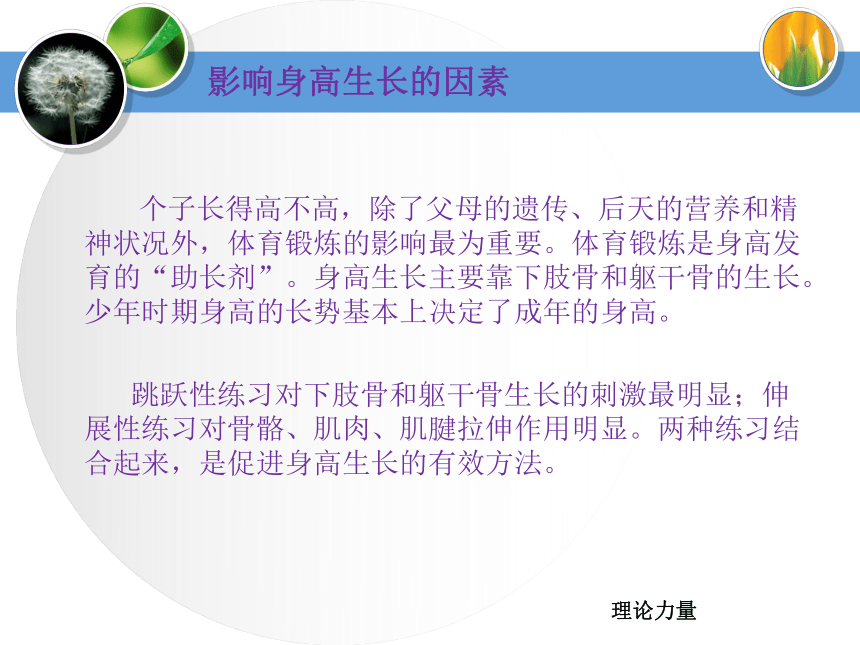 影响身高生长的因素

个子长得高不高，除了父母的遗传、后天的营养和精神状况外，体育锻炼的影响最为重要。体育锻炼是身高发育的“助长剂”。身高生长主要靠下肢骨和躯干骨的生长。少年时期身高的长势基本上决定了成年的身高。

跳跃性练习对下肢骨和躯干骨生长的刺激最明显；伸展性练习对骨骼、肌肉、肌腱拉伸作用明显。两种练习结合起来，是促进身高生长的有效方法。

理论力量